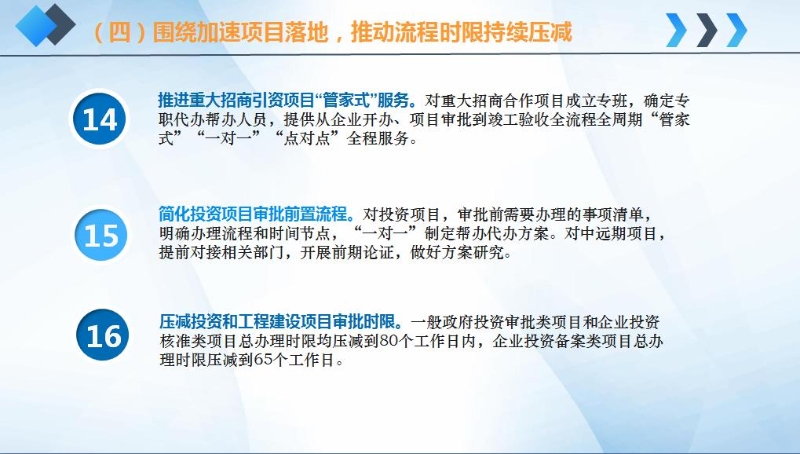 （四）围绕加速项目落地，推动流程时限持续压减

14

推进重大招商引资项目“管家式”服务。对重大招商合作项目成立专班，确定专职代办帮办人员，提供从企业开办、项目审批到竣工验收全流程全周期“管家式”“一对一”“点对点”全程服务。

15

简化投资项目审批前置流程。对投资项目，审批前需要办理的事项清单，明确办理流程和时间节点，“一对一”制定帮办代办方案。对中远期项目，提前对接相关部门，开展前期论证，做好方案研究。

16

压减投资和工程建设项目审批时限。一般政府投资审批类项目和企业投资核准类项目总办理时限均压减到80个工作日内，企业投资备案类项目总办理时限压减到65个工作日。